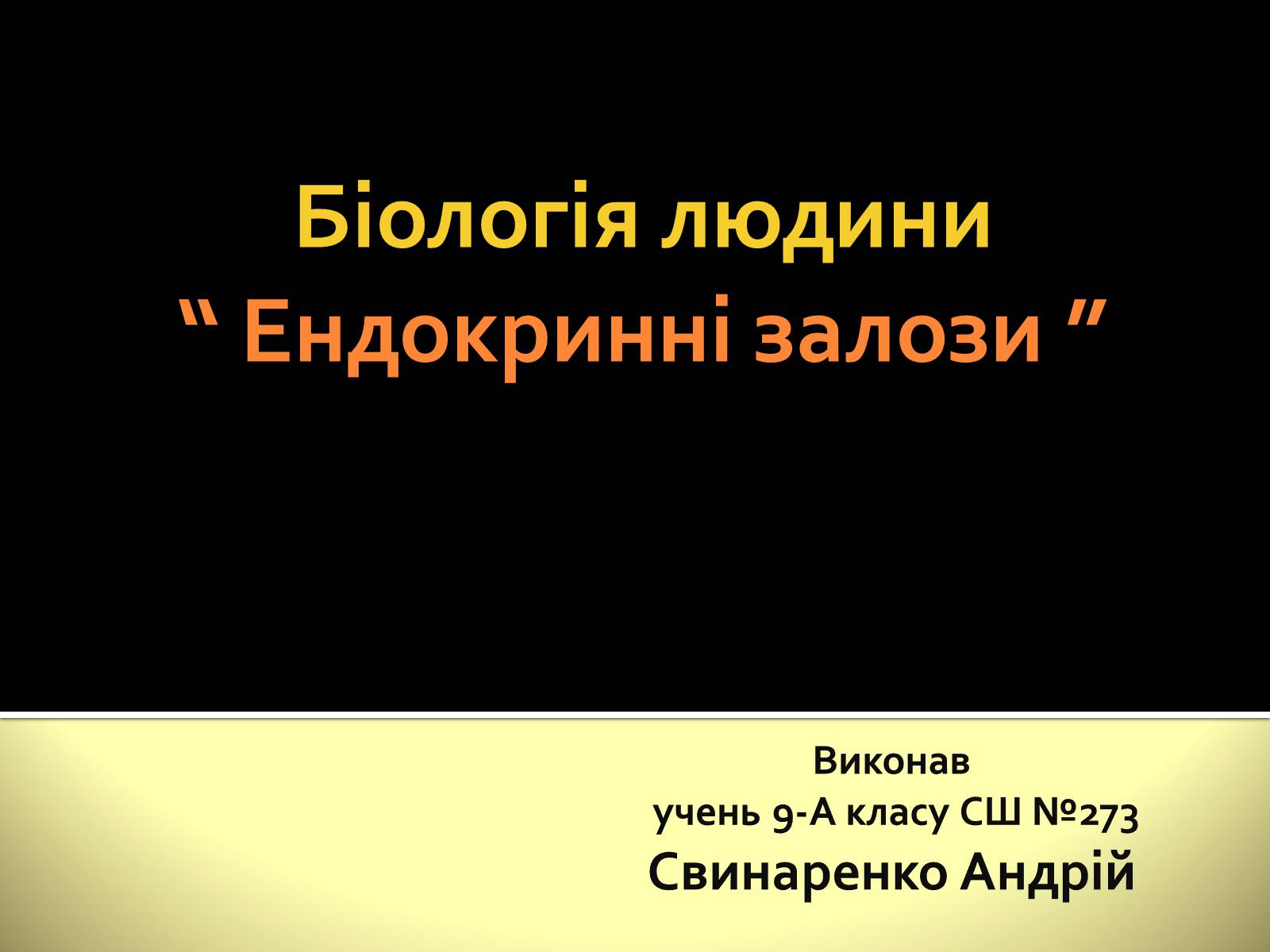 Біологія людини
“ Ендокринні залози ”

Виконав
учень 9-А класу СШ №273
Свинаренко Андрій